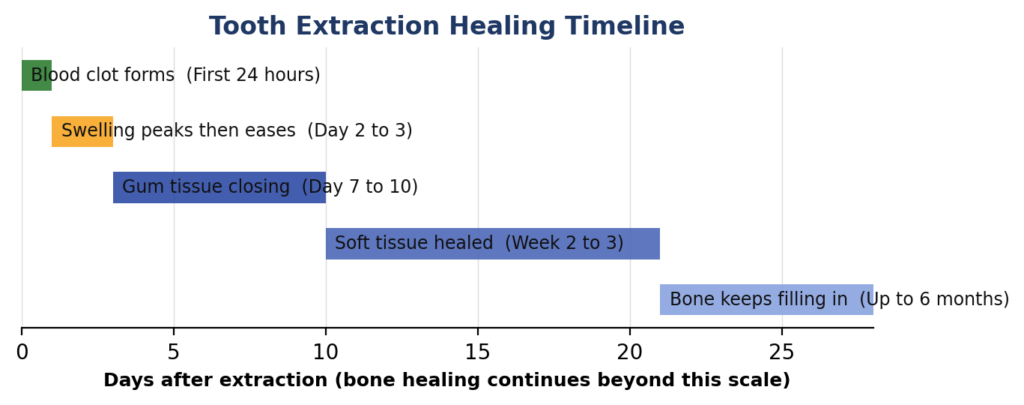 Tooth Extraction Healing Timeline

Blood clot forms (First 24 hours)

Swelling peaks then eases (Day 2 to 3)

Gum tissue closing (Day 7 to 10)

Soft tissue healed (Week 2 to 3)

Bone keeps filling in (Up to 6 months)

0
5
10
15
20
25

Days after extraction (bone healing continues beyond this scale)